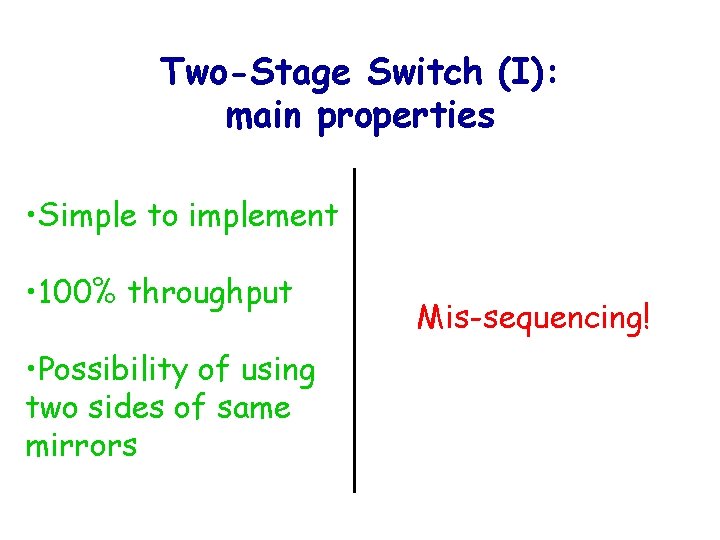 Two-Stage Switch (I):
main properties

•Simple to implement

•100% throughput

•Possibility of using two sides of same mirrors

Mis-sequencing!